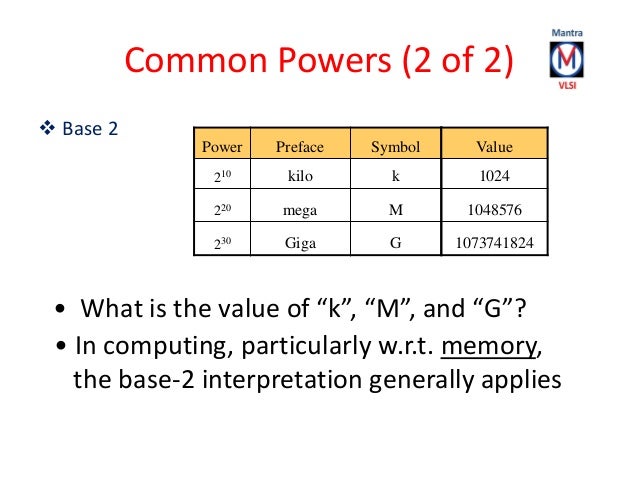 Common Powers (2 of 2)

Mantra
M
VLSI

❖ Base 2

| Power | Preface | Symbol | Value |
|---|---|---|---|
| $2^{10}$ | kilo | k | 1024 |
| $2^{20}$ | mega | M | 1048576 |
| $2^{30}$ | Giga | G | 1073741824 |

• What is the value of “k”, “M”, and “G”?

• In computing, particularly w.r.t. memory, the base-2 interpretation generally applies